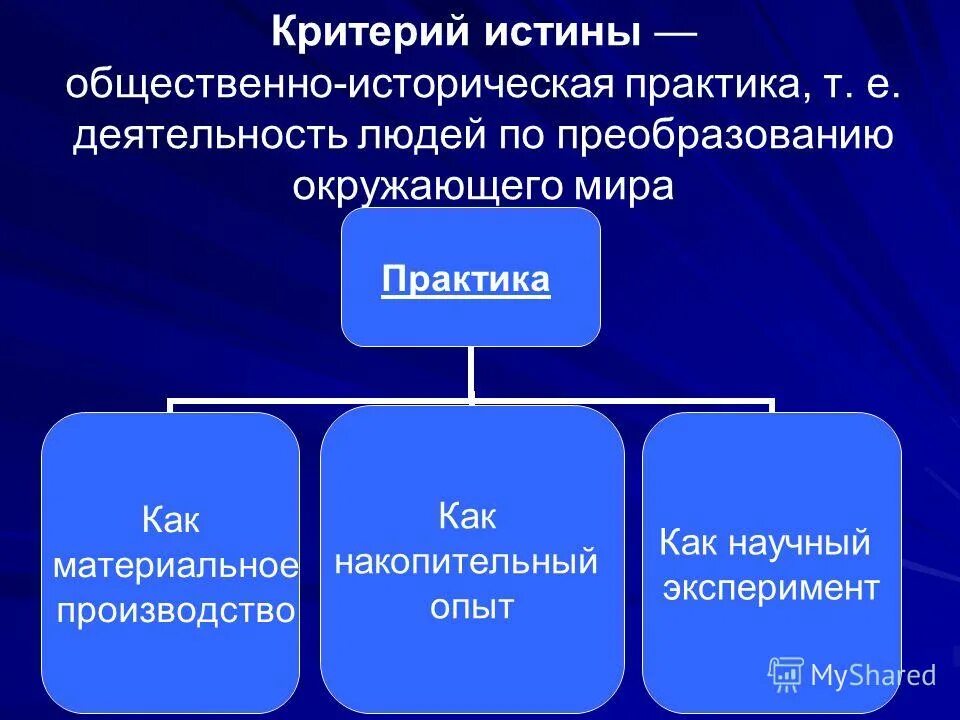 Критерий истины — общественно-историческая практика, т. е. деятельность людей по преобразованию окружающего мира

Практика

Как материальное производство

Как накопительный опыт

Как научный эксперимент

MyShared